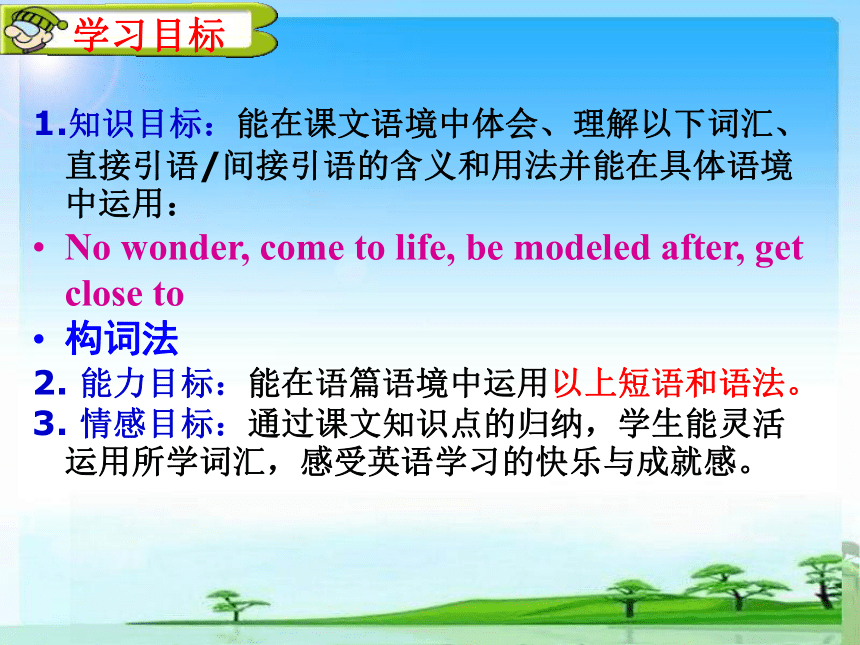 学习目标

1.知识目标：能在课文语境中体会、理解以下词汇、直接引语/间接引语的含义和用法并能在具体语境中运用：

• No wonder, come to life, be modeled after, get close to

• 构词法

2. 能力目标：能在语篇语境中运用以上短语和语法。

3. 情感目标：通过课文知识点的归纳，学生能灵活运用所学词汇，感受英语学习的快乐与成就感。